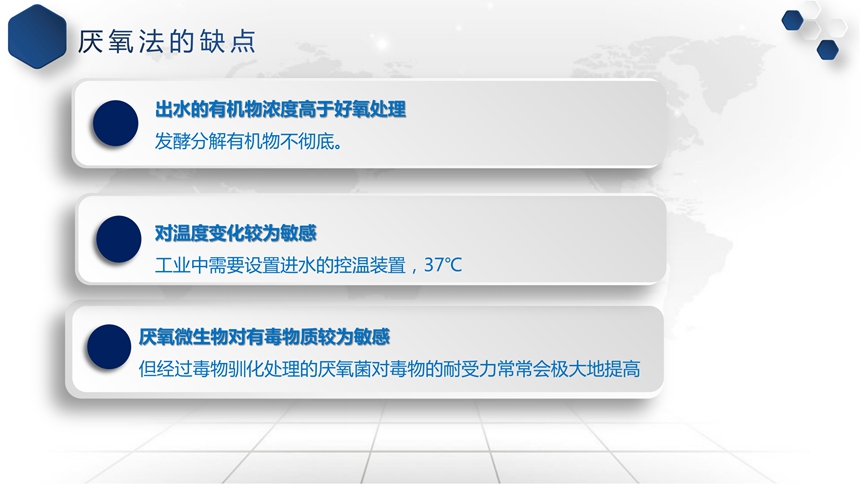 厌氧法的缺点

出水的有机物浓度高于好氧处理
发酵分解有机物不彻底。

对温度变化较为敏感
工业中需要设置进水的控温装置，37℃

厌氧微生物对有毒物质较为敏感
但经过毒物驯化处理的厌氧菌对毒物的耐受力常常会极大地提高